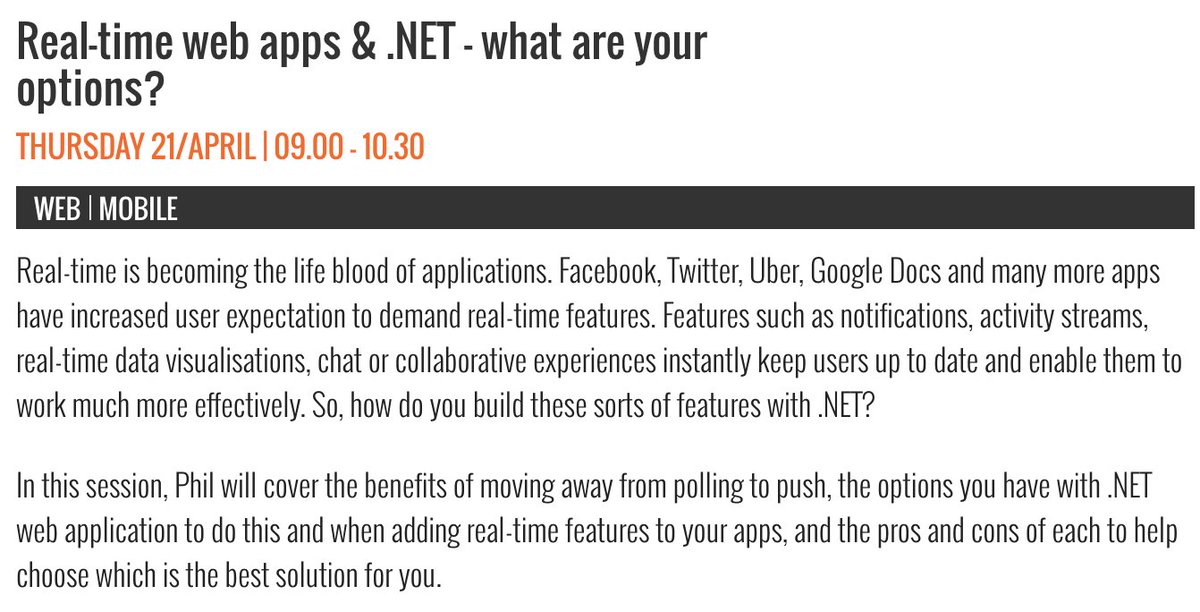 Real-time web apps & .NET - what are your options?

THURSDAY 21/APRIL | 09.00 - 10.30

WEB | MOBILE

Real-time is becoming the life blood of applications. Facebook, Twitter, Uber, Google Docs and many more apps have increased user expectation to demand real-time features. Features such as notifications, activity streams, real-time data visualisations, chat or collaborative experiences instantly keep users up to date and enable them to work much more effectively. So, how do you build these sorts of features with .NET?

In this session, Phil will cover the benefits of moving away from polling to push, the options you have with .NET web application to do this and when adding real-time features to your apps, and the pros and cons of each to help choose which is the best solution for you.